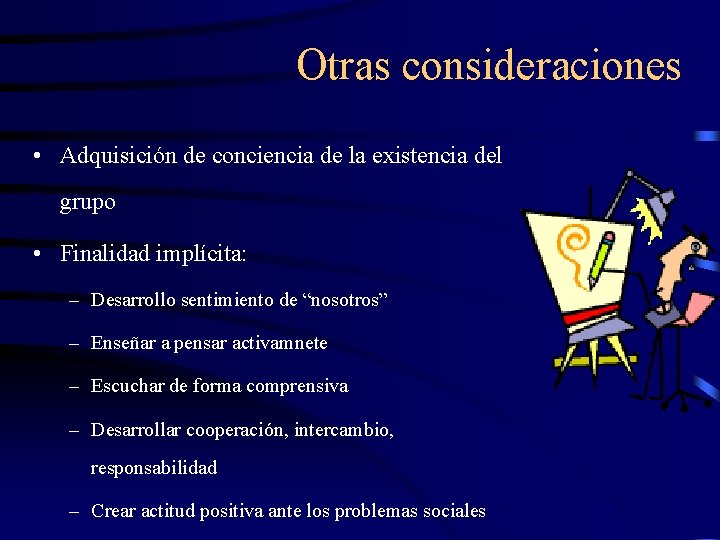 Otras consideraciones

• Adquisición de conciencia de la existencia del grupo

• Finalidad implícita:

– Desarrollo sentimiento de “nosotros”

– Enseñar a pensar activamnete

– Escuchar de forma comprensiva

– Desarrollar cooperación, intercambio, responsabilidad

– Crear actitud positiva ante los problemas sociales